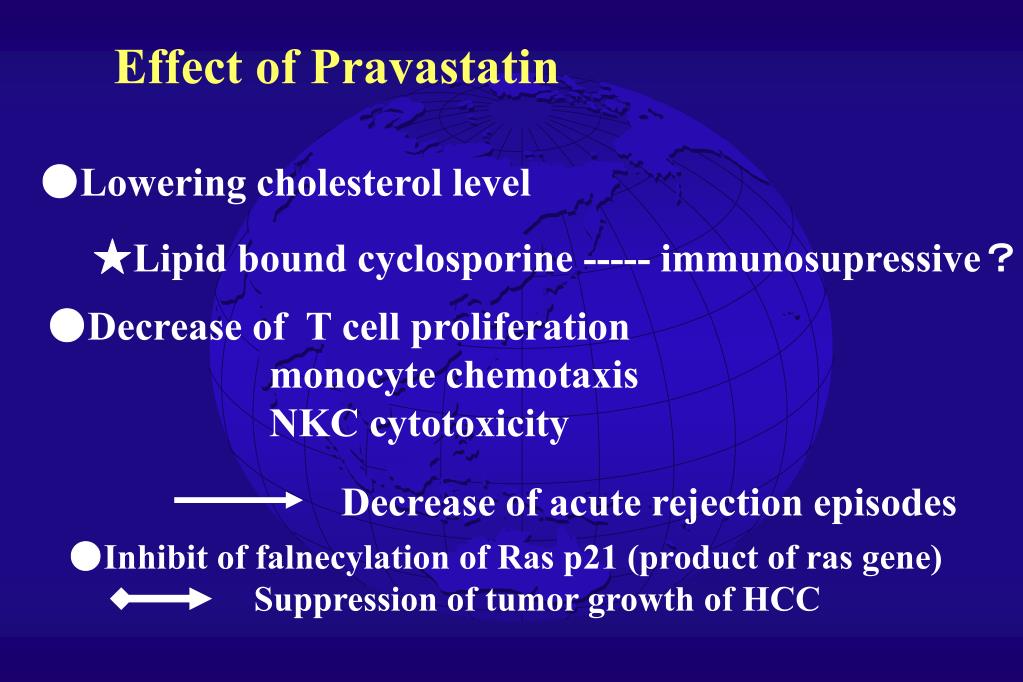 Effect of Pravastatin

●Lowering cholesterol level

★Lipid bound cyclosporine ----- immunosupressive？

●Decrease of T cell proliferation
monocyte chemotaxis
NKC cytotoxicity

→ Decrease of acute rejection episodes

●Inhibit of falnecylation of Ras p21 (product of ras gene)

↔ Suppression of tumor growth of HCC